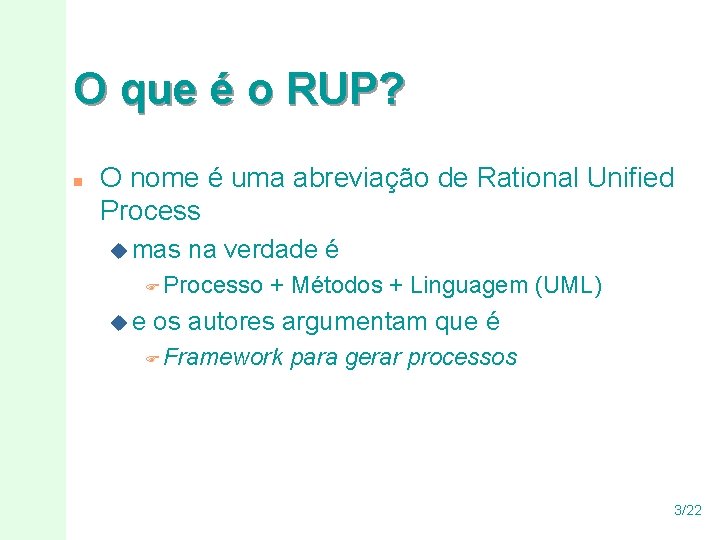 O que é o RUP?

O nome é uma abreviação de Rational Unified Process

mas na verdade é

Processo + Métodos + Linguagem (UML)

e os autores argumentam que é

Framework para gerar processos

3/22